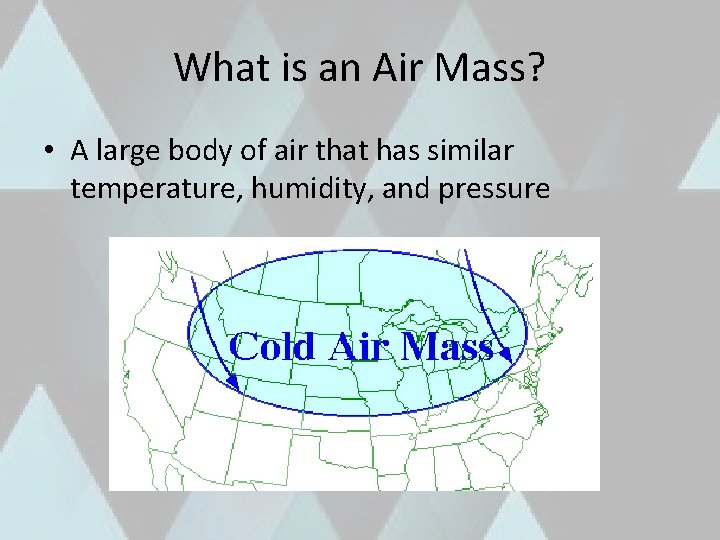 What is an Air Mass?

• A large body of air that has similar temperature, humidity, and pressure

Cold Air Mass